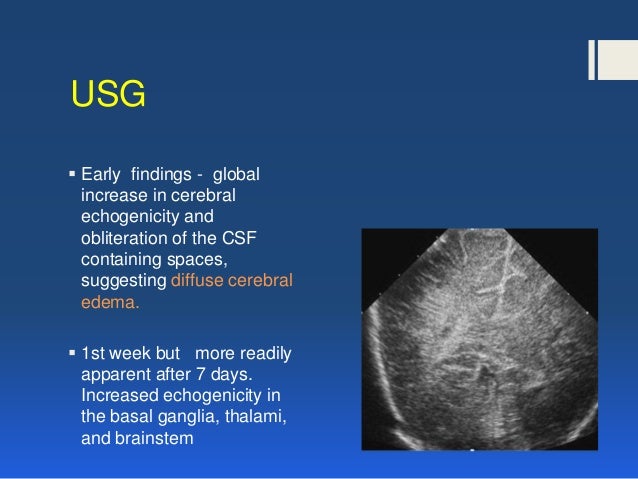 USG

▪ Early findings - global increase in cerebral echogenicity and obliteration of the CSF containing spaces, suggesting diffuse cerebral edema.

▪ 1st week but more readily apparent after 7 days. Increased echogenicity in the basal ganglia, thalami, and brainstem